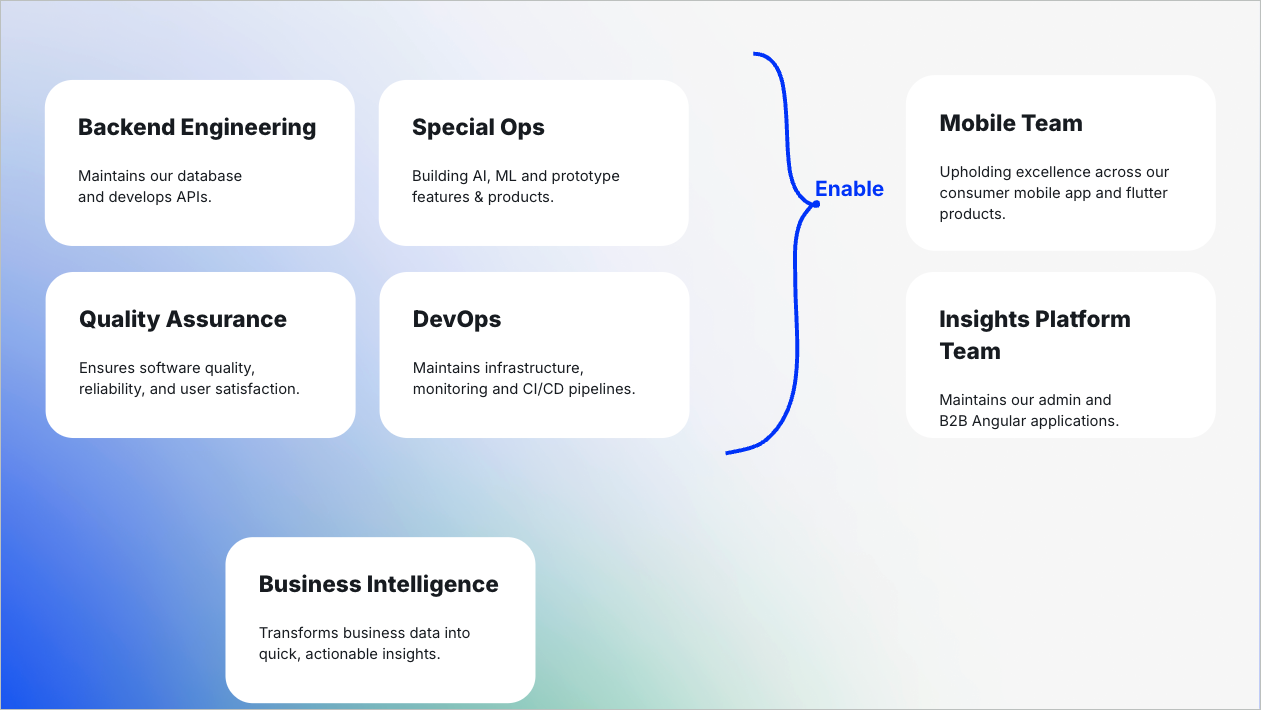 Backend Engineering

Maintains our database and develops APIs.

Special Ops

Building AI, ML and prototype features & products.

Quality Assurance

Ensures software quality, reliability, and user satisfaction.

DevOps

Maintains infrastructure, monitoring and CI/CD pipelines.

Enable

Mobile Team

Upholding excellence across our consumer mobile app and flutter products.

Insights Platform Team

Maintains our admin and B2B Angular applications.

Business Intelligence

Transforms business data into quick, actionable insights.